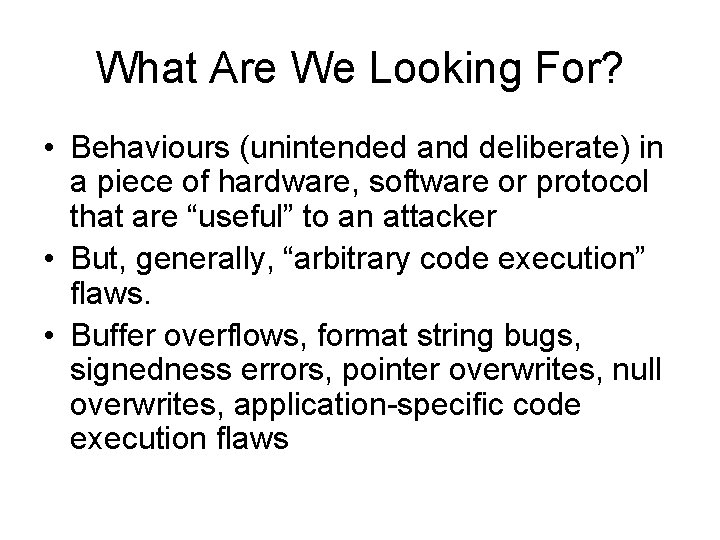 What Are We Looking For?

• Behaviours (unintended and deliberate) in a piece of hardware, software or protocol that are “useful” to an attacker

• But, generally, “arbitrary code execution” flaws.

• Buffer overflows, format string bugs, signedness errors, pointer overwrites, null overwrites, application-specific code execution flaws